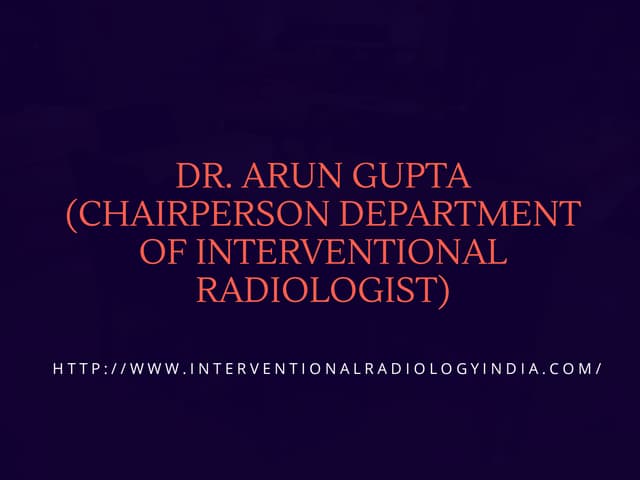 DR. ARUN GUPTA (CHAIRPERSON DEPARTMENT OF INTERVENTIONAL RADIOLOGIST)

HTTP://WWW.INTERVENTIONALRADIOLOGYINDIA.COM/